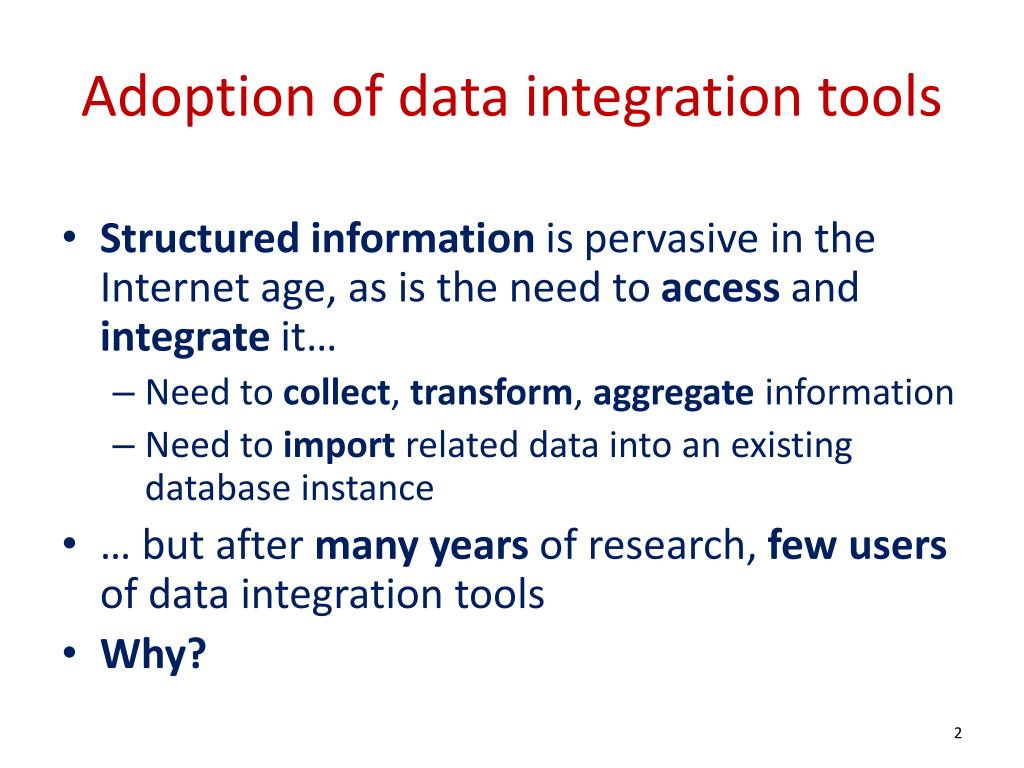 Adoption of data integration tools

• Structured information is pervasive in the Internet age, as is the need to access and integrate it…
 – Need to collect, transform, aggregate information
 – Need to import related data into an existing database instance
• … but after many years of research, few users of data integration tools
• Why?

2